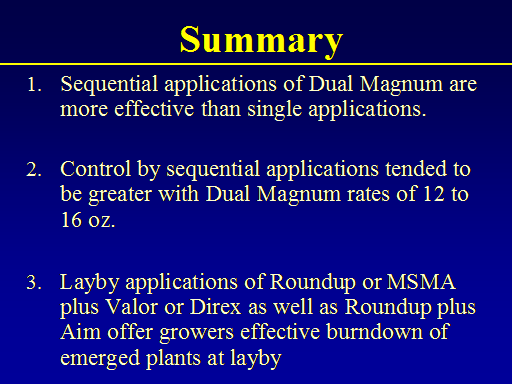 Summary

1. Sequential applications of Dual Magnum are more effective than single applications.

2. Control by sequential applications tended to be greater with Dual Magnum rates of 12 to 16 oz.

3. Layby applications of Roundup or MSMA plus Valor or Direx as well as Roundup plus Aim offer growers effective burndown of emerged plants at layby